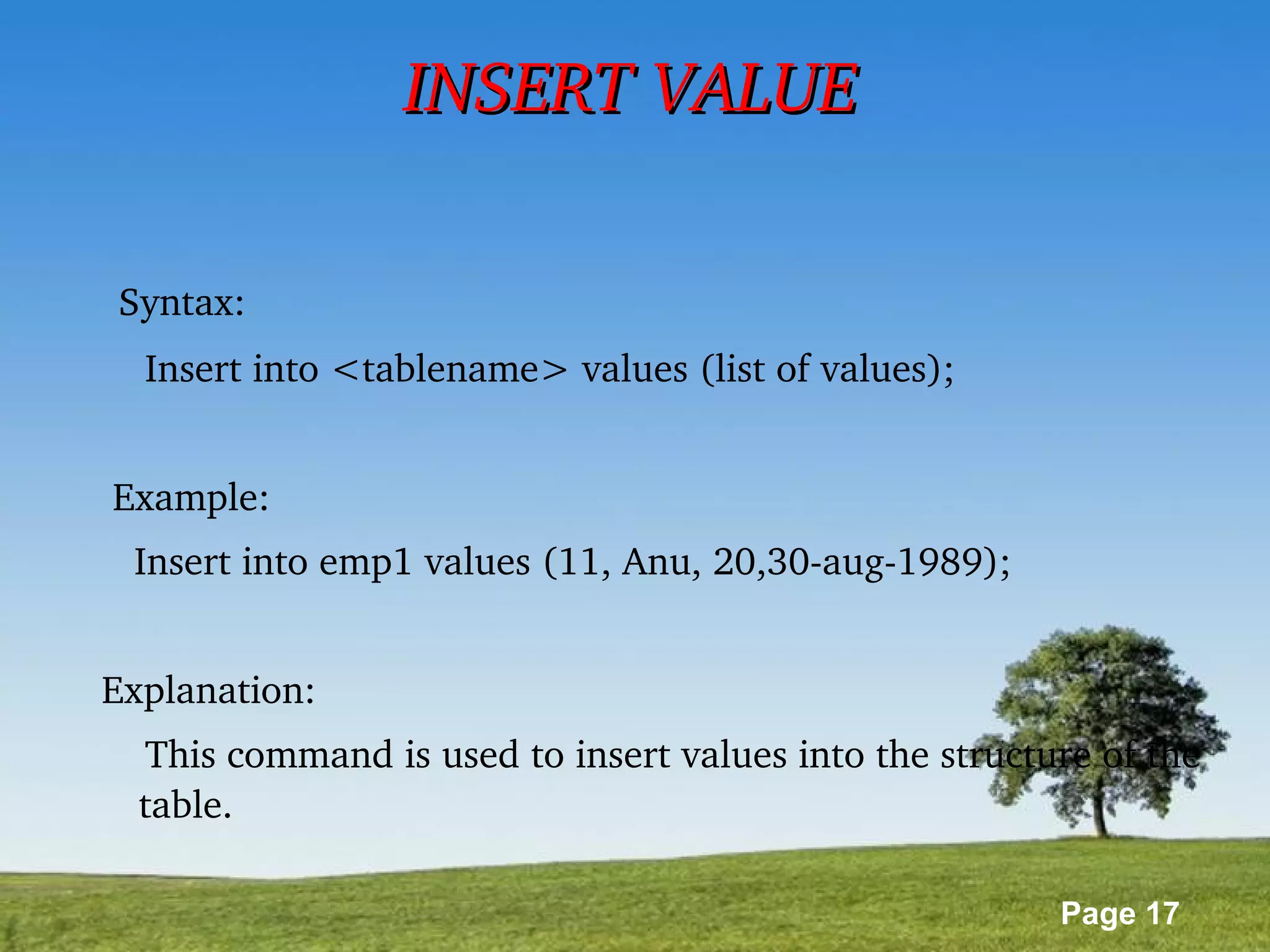 INSERT VALUE

Syntax:

Insert into <tablename> values (list of values);

Example:

Insert into emp1 values (11, Anu, 20,30-aug-1989);

Explanation:

This command is used to insert values into the structure of the table.

Page 17